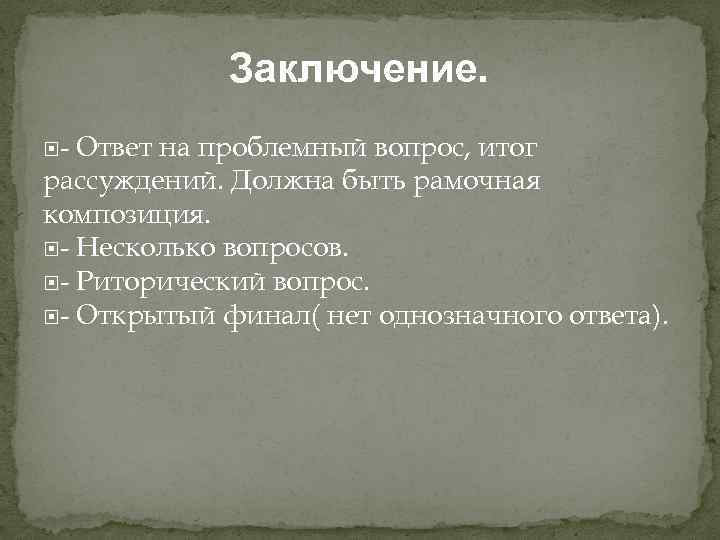 Заключение.

- Ответ на проблемный вопрос, итог рассуждений. Должна быть рамочная композиция.
- Несколько вопросов.
- Риторический вопрос.
- Открытый финал( нет однозначного ответа).